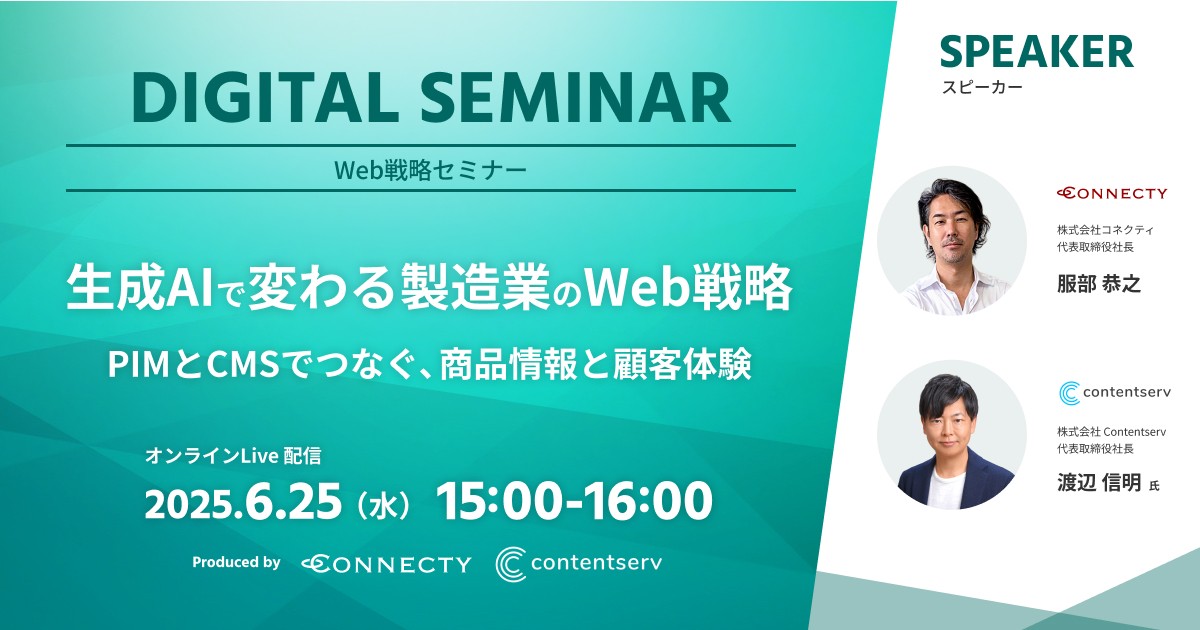 DIGITAL SEMINAR

Web戦略セミナー

生成AIで変わる製造業のWeb戦略

PIMとCMSでつなぐ、商品情報と顧客体験

オンラインLive 配信

2025.6.25（水） 15:00-16:00

Produced by CONNECTY contentserv

SPEAKER
スピーカー

CONNECTY
株式会社コネクティ
代表取締役社長
服部 恭之

contentserv
株式会社 Contentserv
代表取締役社長
渡辺 信明 氏